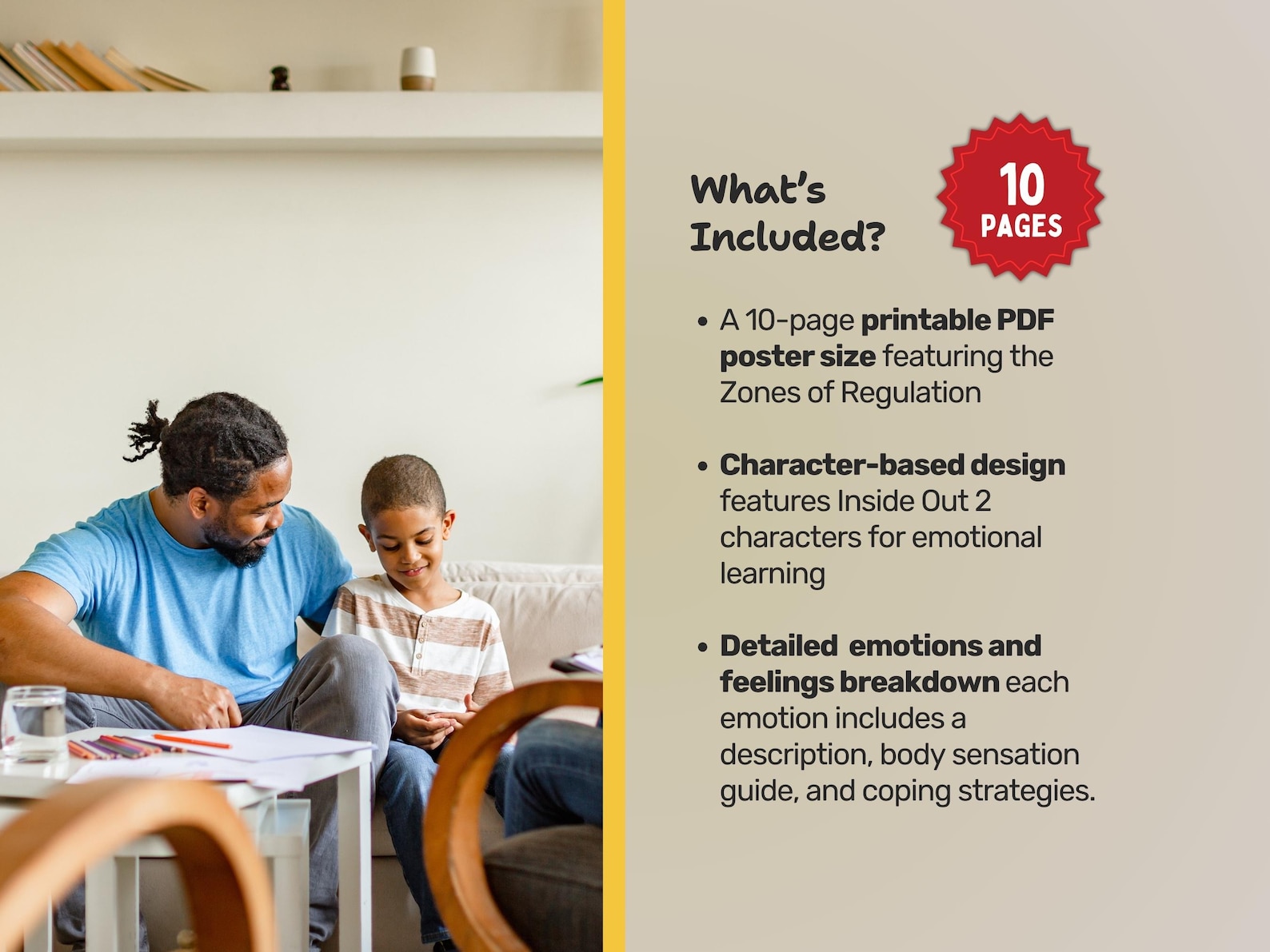 What's Included?

10 PAGES

• A 10-page printable PDF poster size featuring the Zones of Regulation

• Character-based design features Inside Out 2 characters for emotional learning

• Detailed emotions and feelings breakdown each emotion includes a description, body sensation guide, and coping strategies.